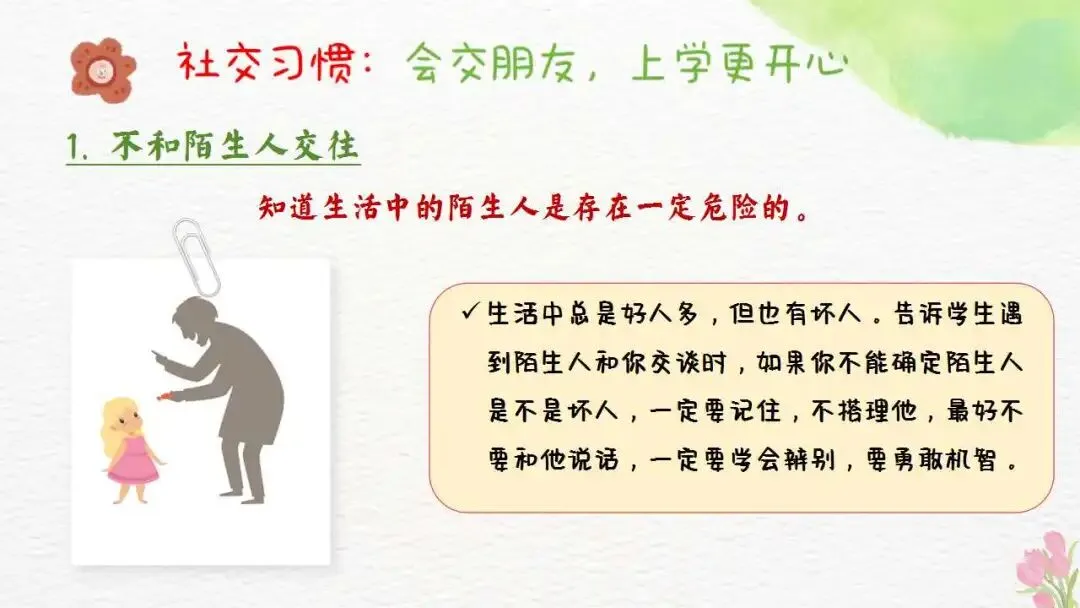 社交习惯：会交朋友，上学更开心

1. 不和陌生人交往

知道生活中的陌生人是存在一定危险的。

✓ 生活中总是好人多，但也有坏人。告诉学生遇到陌生人和你交谈时，如果你不能确定陌生人是不是坏人，一定要记住，不搭理他，最好不要和他说话，一定要学会辨别，要勇敢机智。